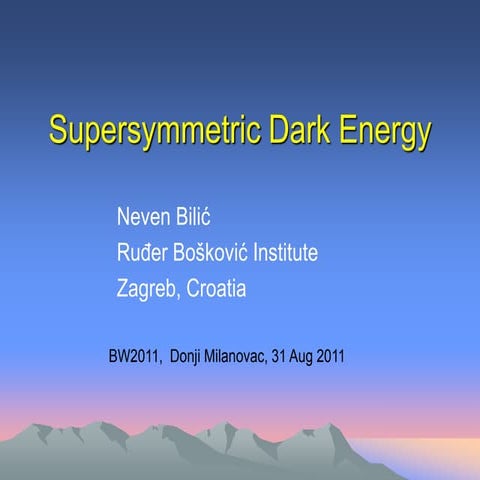 Supersymmetric Dark Energy

Neven Bilić
Ruđer Bošković Institute
Zagreb, Croatia

BW2011, Donji Milanovac, 31 Aug 2011